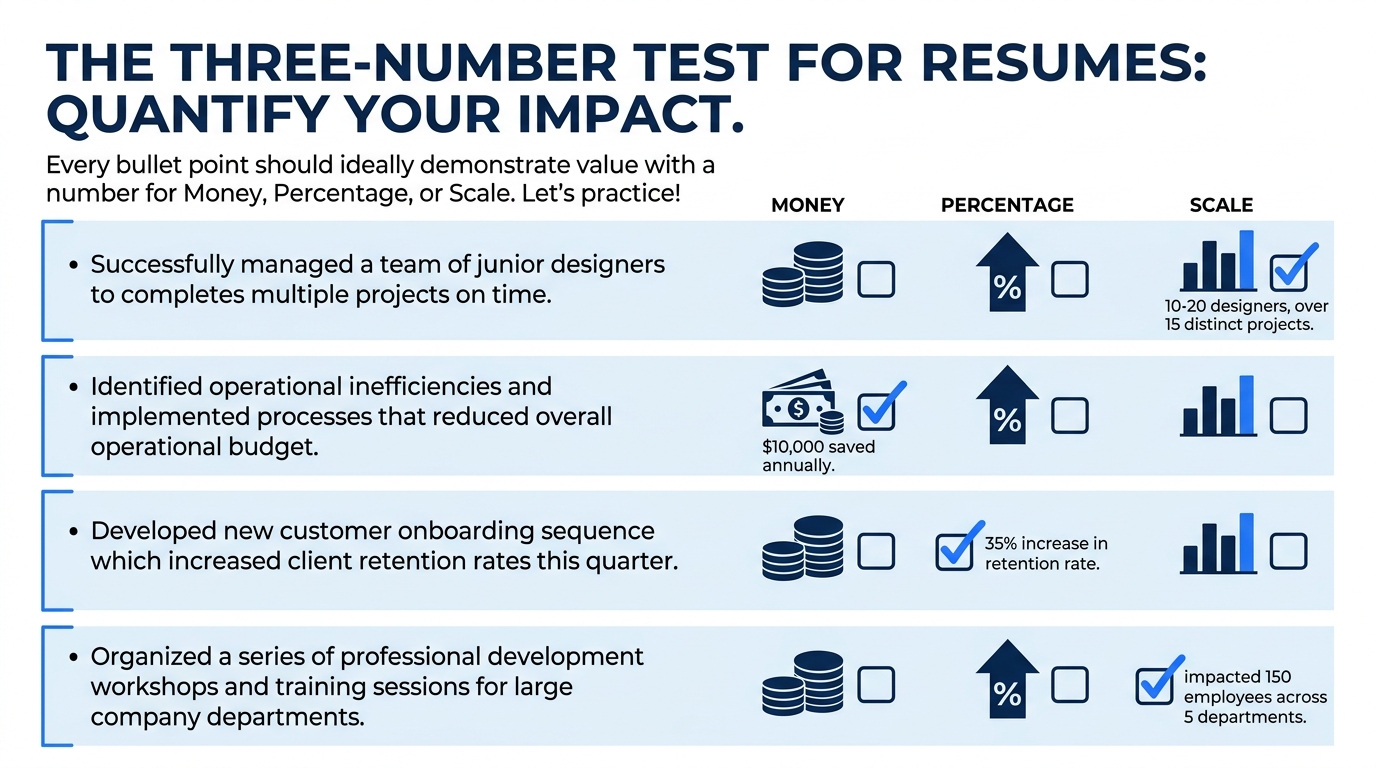 THE THREE-NUMBER TEST FOR RESUMES: QUANTIFY YOUR IMPACT.

Every bullet point should ideally demonstrate value with a number for Money, Percentage, or Scale. Let's practice!

MONEY

PERCENTAGE

SCALE

• Successfully managed a team of junior designers to completes multiple projects on time.

%

10-20 designers, over 15 distinct projects.

• Identified operational inefficiencies and implemented processes that reduced overall operational budget.

$

$10,000 saved annually.

%

• Developed new customer onboarding sequence which increased client retention rates this quarter.

35% increase in retention rate.

• Organized a series of professional development workshops and training sessions for large company departments.

%

impacted 150 employees across 5 departments.